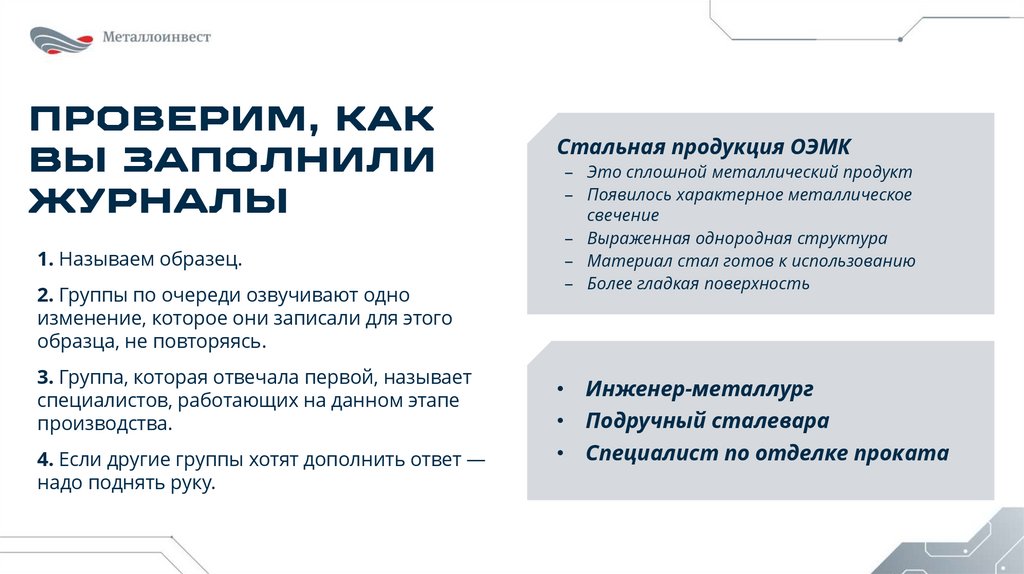 Металлоинвест

ПРОВЕРИМ, КАК ВЫ ЗАПОЛНИЛИ ЖУРНАЛЫ

1. Называем образец.

2. Группы по очереди озвучивают одно изменение, которое они записали для этого образца, не повторяясь.

3. Группа, которая отвечала первой, называет специалистов, работающих на данном этапе производства.

4. Если другие группы хотят дополнить ответ — надо поднять руку.

Стальная продукция ОЭМК
– Это сплошной металлический продукт
– Появилось характерное металлическое свечение
– Выраженная однородная структура
– Материал стал готов к использованию
– Более гладкая поверхность

• Инженер-металлург
• Подручный сталевара
• Специалист по отделке проката